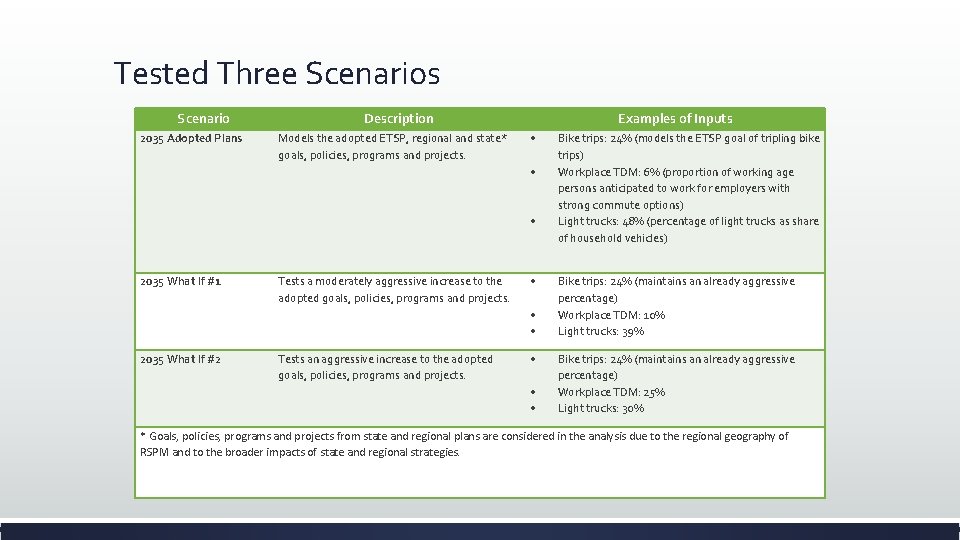 Tested Three Scenarios

| Scenario | Description | Examples of Inputs |
|---|---|---|
| 2035 Adopted Plans | Models the adopted ETSP, regional and state* goals, policies, programs and projects. | • Bike trips: 24% (models the ETSP goal of tripling bike trips) • Workplace TDM: 6% (proportion of working age persons anticipated to work for employers with strong commute options) • Light trucks: 48% (percentage of light trucks as share of household vehicles) |
| 2035 What If #1 | Tests a moderately aggressive increase to the adopted goals, policies, programs and projects. | • Bike trips: 24% (maintains an already aggressive percentage) • Workplace TDM: 10% • Light trucks: 39% |
| 2035 What If #2 | Tests an aggressive increase to the adopted goals, policies, programs and projects. | • Bike trips: 24% (maintains an already aggressive percentage) • Workplace TDM: 25% • Light trucks: 30% |

* Goals, policies, programs and projects from state and regional plans are considered in the analysis due to the regional geography of RSPM and to the broader impacts of state and regional strategies.